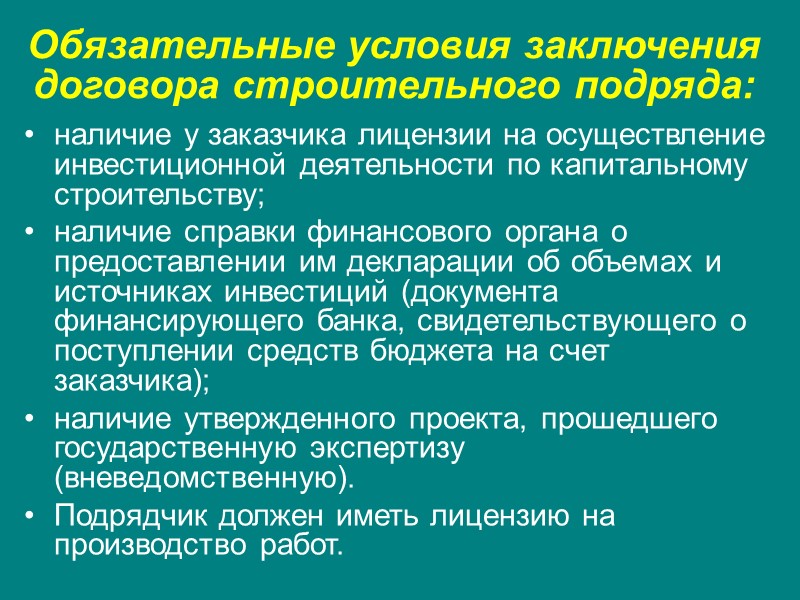 Обязательные условия заключения договора строительного подряда:

• наличие у заказчика лицензии на осуществление инвестиционной деятельности по капитальному строительству;

• наличие справки финансового органа о предоставлении им декларации об объемах и источниках инвестиций (документа финансирующего банка, свидетельствующего о поступлении средств бюджета на счет заказчика);

• наличие утвержденного проекта, прошедшего государственную экспертизу (вневедомственную).

• Подрядчик должен иметь лицензию на производство работ.